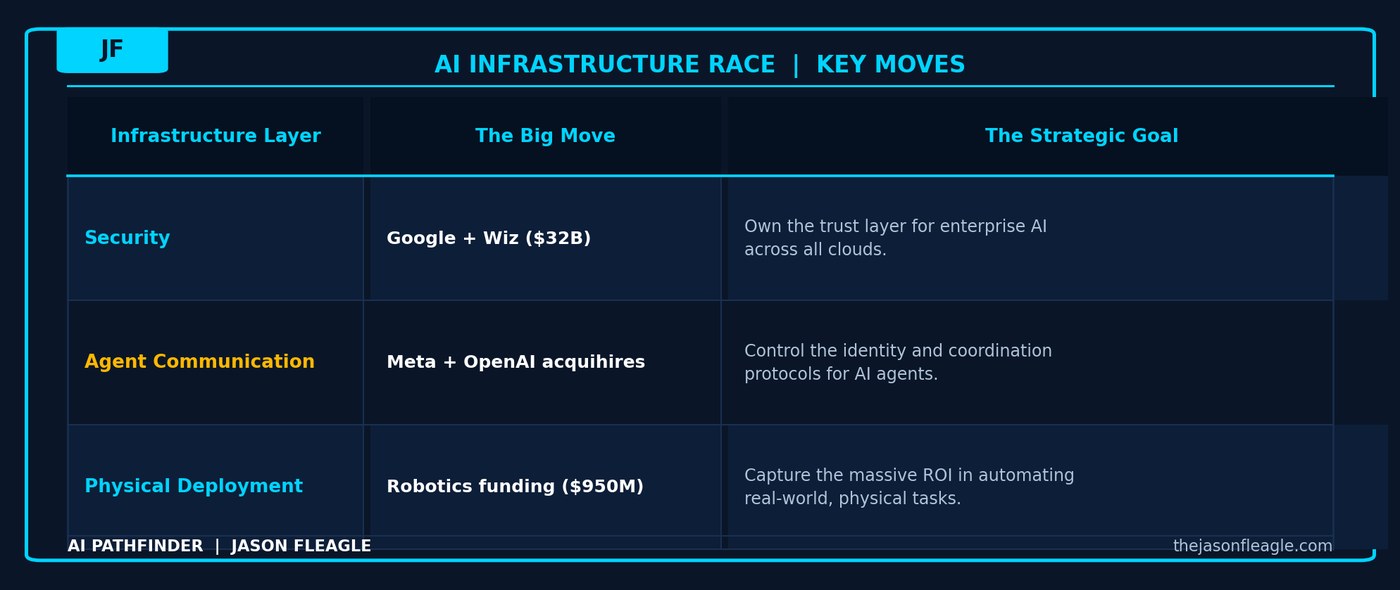 JF

AI INFRASTRUCTURE RACE | KEY MOVES

| Infrastructure Layer | The Big Move | The Strategic Goal |
|---|---|---|
| Security | Google + Wiz ($32B) | Own the trust layer for enterprise AI across all clouds. |
| Agent Communication | Meta + OpenAI acquihires | Control the identity and coordination protocols for AI agents. |
| Physical Deployment | Robotics funding ($950M) | Capture the massive ROI in automating real-world, physical tasks. |

AI PATHFINDER | JASON FLEAGLE

thejasonfleagle.com